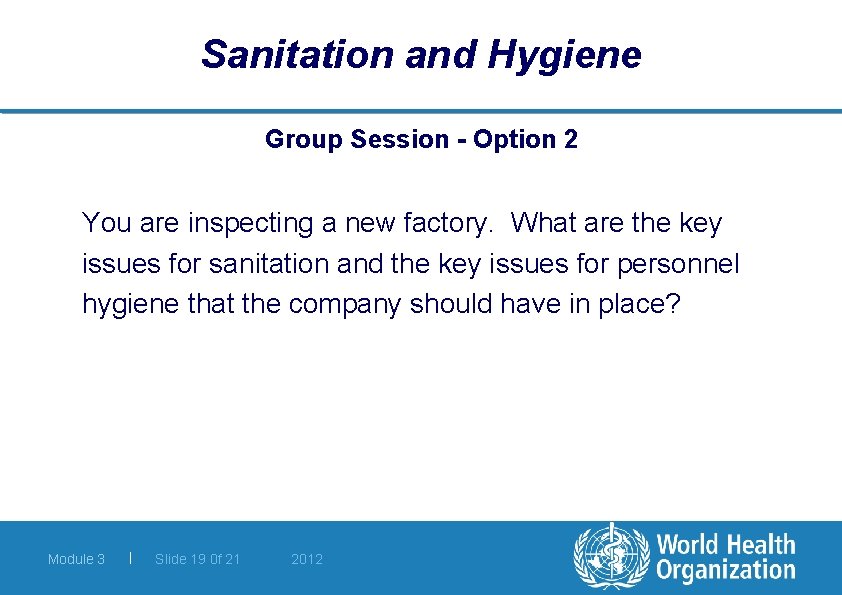 Sanitation and Hygiene

Group Session - Option 2

You are inspecting a new factory. What are the key issues for sanitation and the key issues for personnel hygiene that the company should have in place?

Module 3 | Slide 19 0f 21 2012

World Health Organization